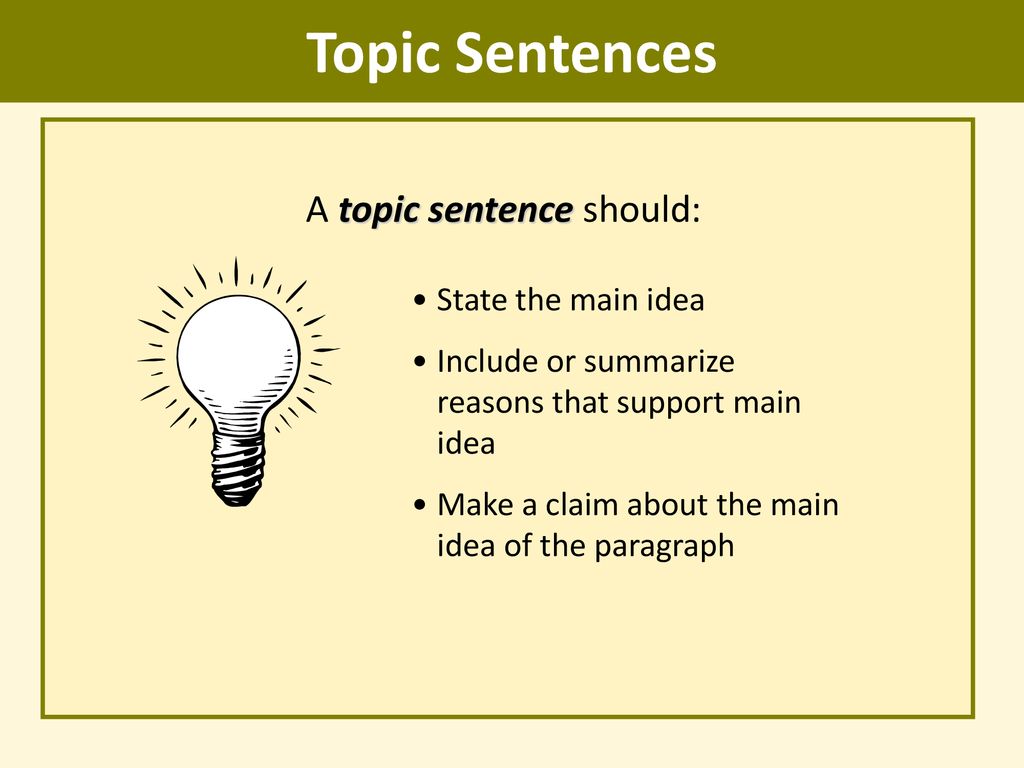 Topic Sentences

A topic sentence should:

• State the main idea

• Include or summarize reasons that support main idea

• Make a claim about the main idea of the paragraph